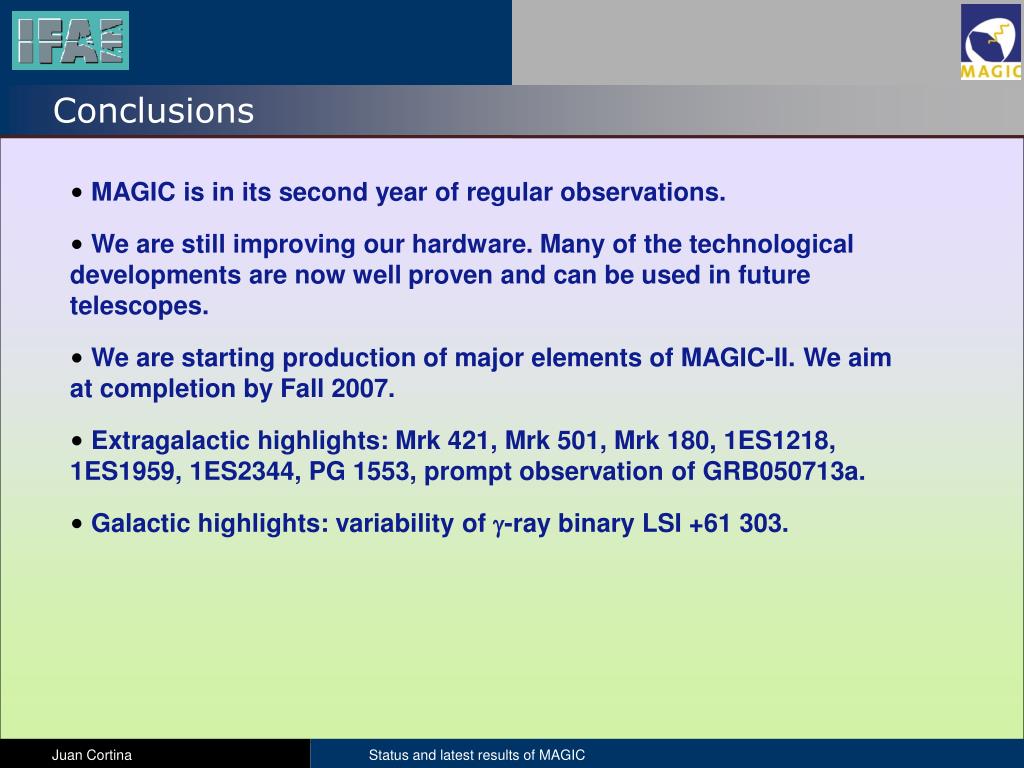 IFAE

MAGIC

Conclusions

• MAGIC is in its second year of regular observations.

• We are still improving our hardware. Many of the technological developments are now well proven and can be used in future telescopes.

• We are starting production of major elements of MAGIC-II. We aim at completion by Fall 2007.

• Extragalactic highlights: Mrk 421, Mrk 501, Mrk 180, 1ES1218, 1ES1959, 1ES2344, PG 1553, prompt observation of GRB050713a.

• Galactic highlights: variability of $\gamma$-ray binary LSI +61 303.

Juan Cortina

Status and latest results of MAGIC